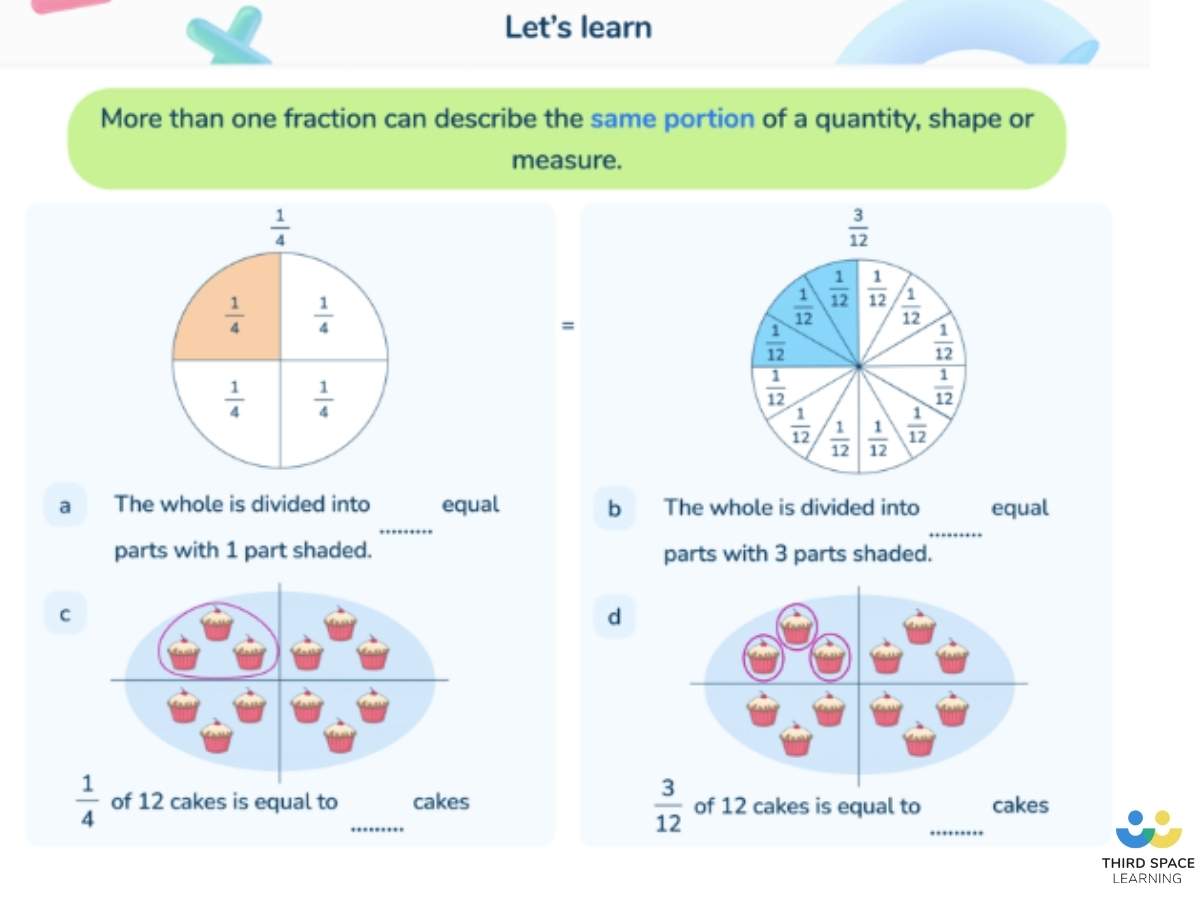 Let's learn

More than one fraction can describe the same portion of a quantity, shape or measure.

$\frac{1}{4}$

$\frac{1}{4}$ $\frac{1}{4}$ $\frac{1}{4}$ $\frac{1}{4}$

=

$\frac{3}{12}$

$\frac{1}{12}$ $\frac{1}{12}$ $\frac{1}{12}$ $\frac{1}{12}$ $\frac{1}{12}$ $\frac{1}{12}$ $\frac{1}{12}$ $\frac{1}{12}$ $\frac{1}{12}$ $\frac{1}{12}$ $\frac{1}{12}$ $\frac{1}{12}$

a The whole is divided into ......... equal parts with 1 part shaded.

b The whole is divided into ......... equal parts with 3 parts shaded.

c

$\frac{1}{4}$ of 12 cakes is equal to ......... cakes

d

$\frac{3}{12}$ of 12 cakes is equal to ......... cakes

THIRD SPACE LEARNING